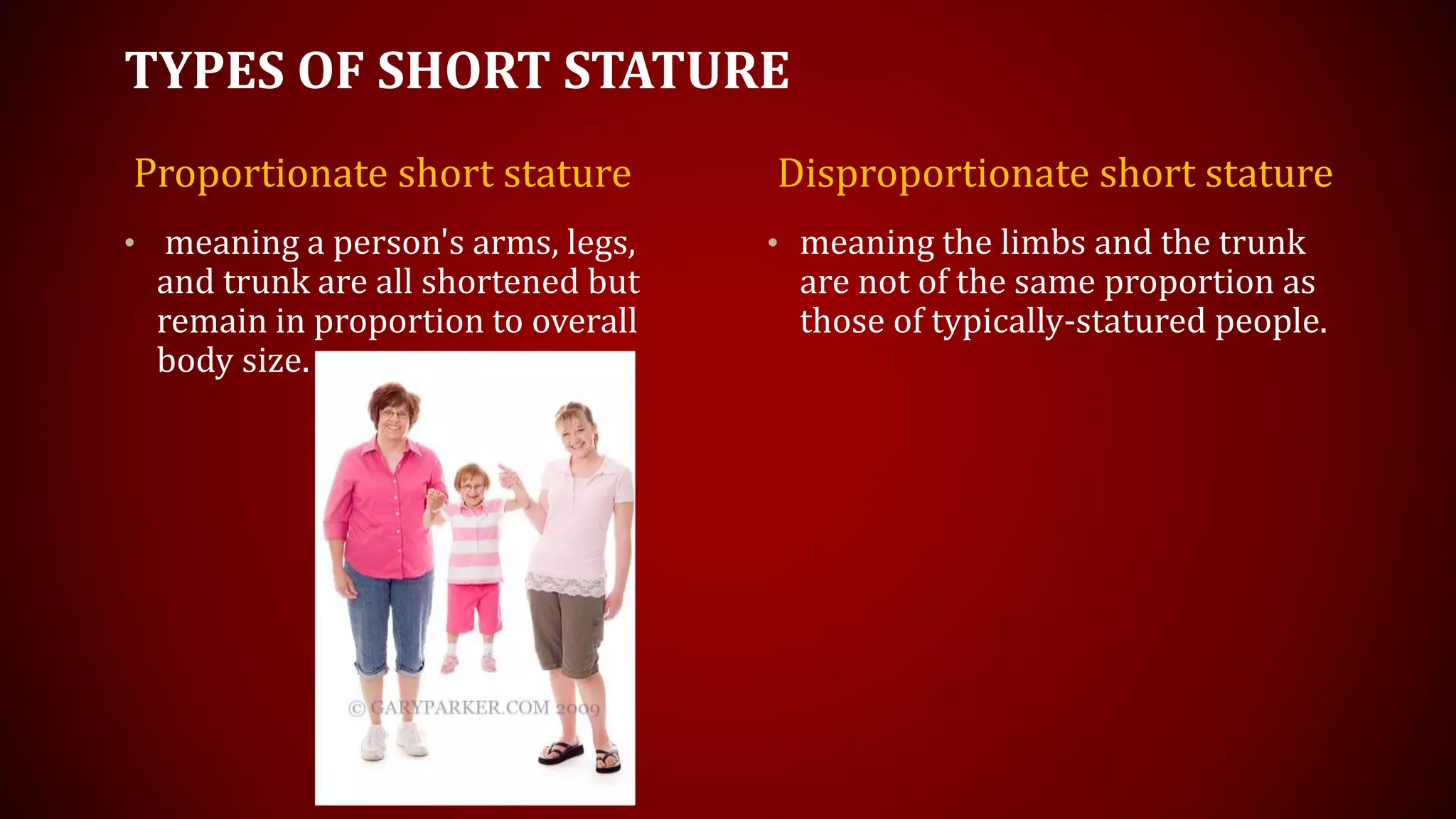 TYPES OF SHORT STATURE

Proportionate short stature

• meaning a person's arms, legs, and trunk are all shortened but remain in proportion to overall body size.

© GARYPARKER.COM 2009

Disproportionate short stature

• meaning the limbs and the trunk are not of the same proportion as those of typically-statured people.